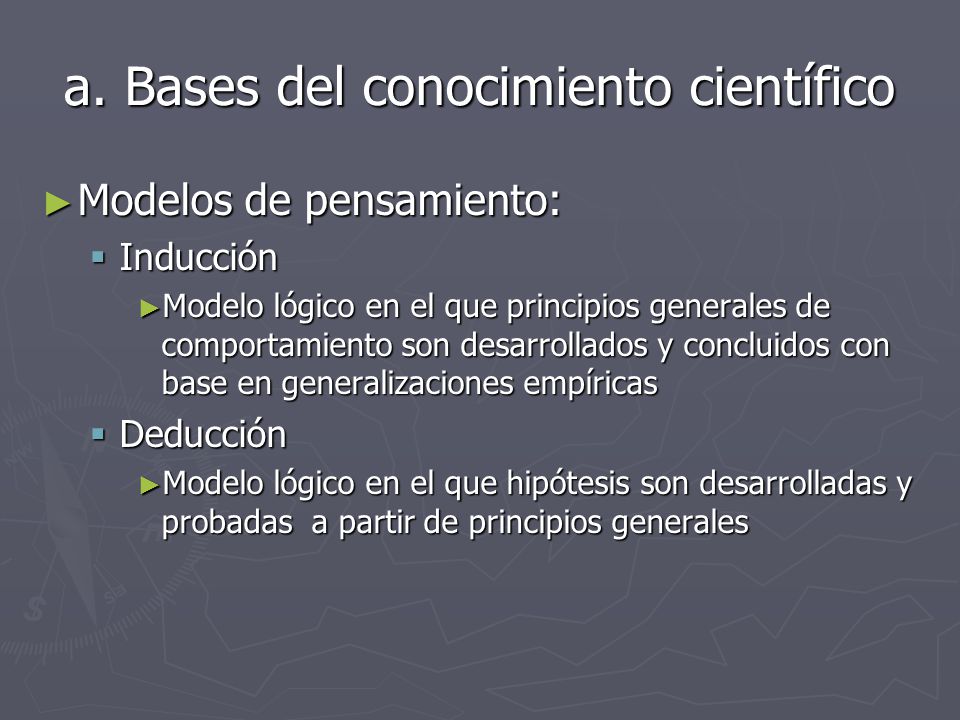 a. Bases del conocimiento científico

►Modelos de pensamiento:

▪ Inducción

►Modelo lógico en el que principios generales de comportamiento son desarrollados y concluidos con base en generalizaciones empíricas

▪ Deducción

►Modelo lógico en el que hipótesis son desarrolladas y probadas a partir de principios generales